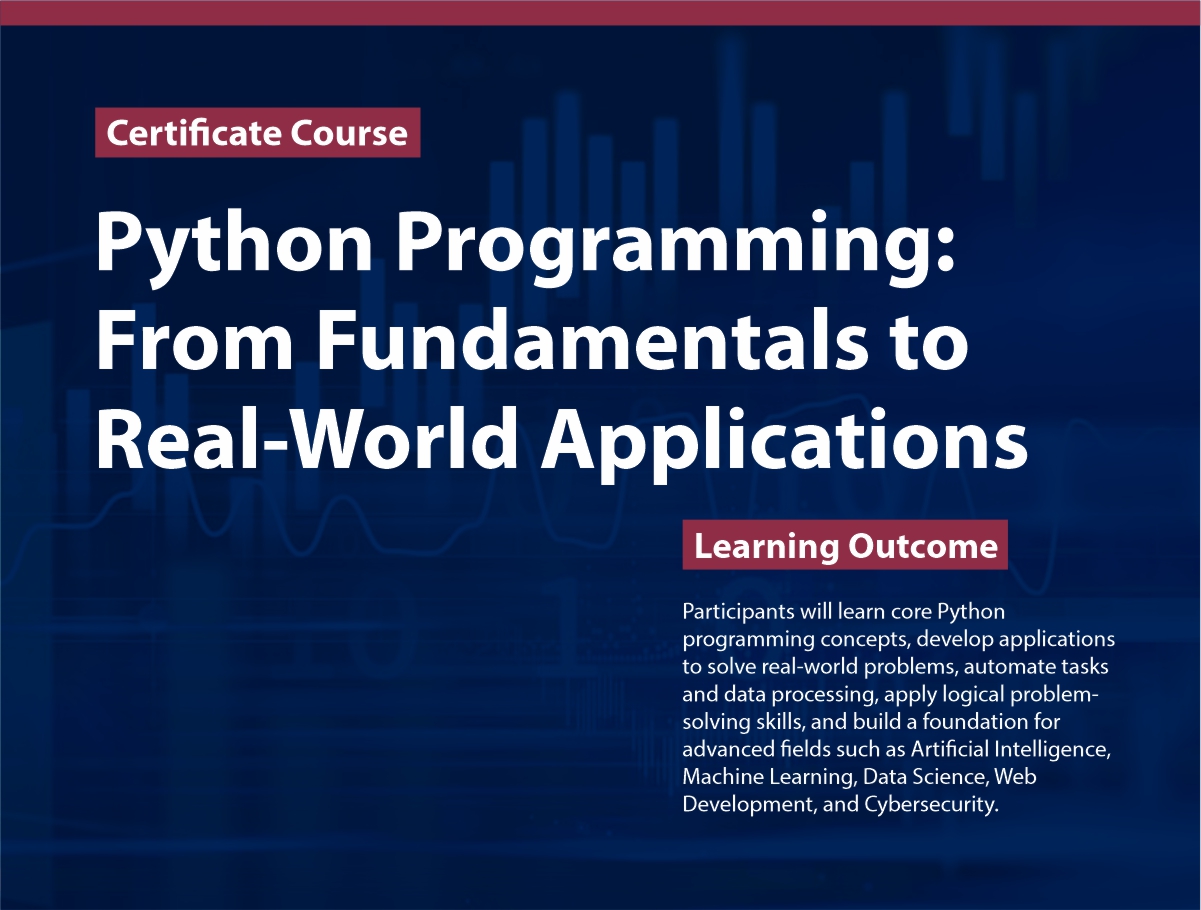 Certificate Course

Python Programming: From Fundamentals to Real-World Applications

Learning Outcome

Participants will learn core Python programming concepts, develop applications to solve real-world problems, automate tasks and data processing, apply logical problem-solving skills, and build a foundation for advanced fields such as Artificial Intelligence, Machine Learning, Data Science, Web Development, and Cybersecurity.